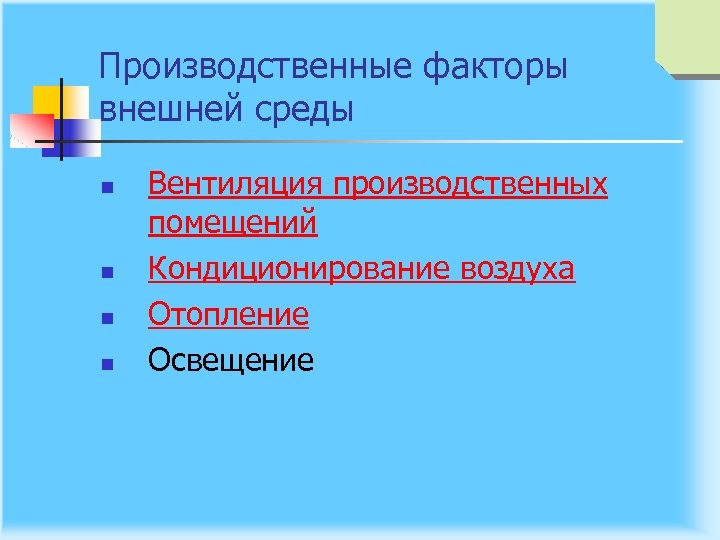 Производственные факторы внешней среды

- Вентиляция производственных помещений
- Кондиционирование воздуха
- Отопление
- Освещение